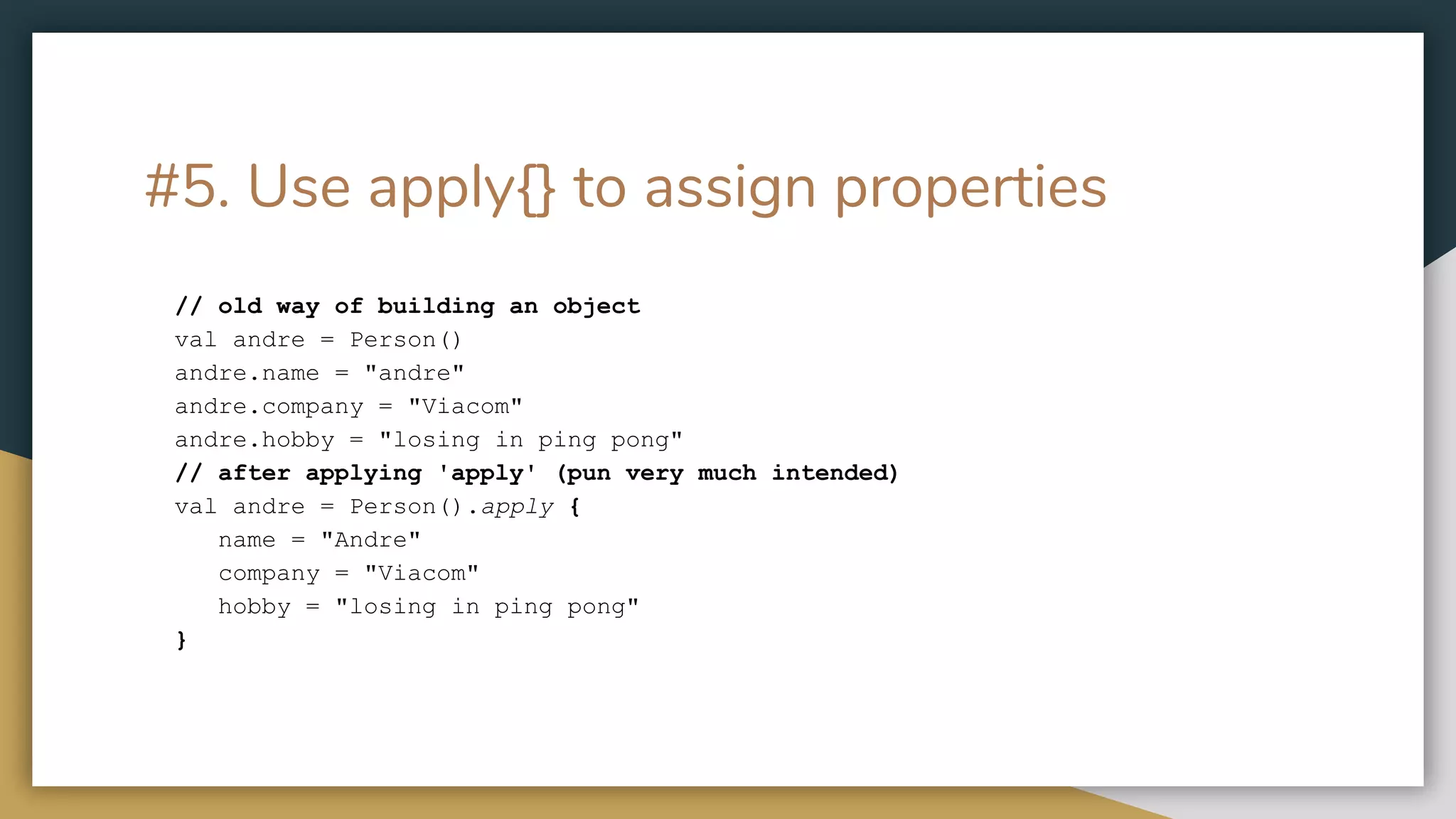 #5. Use apply{} to assign properties

// old way of building an object
val andre = Person()
andre.name = "andre"
andre.company = "Viacom"
andre.hobby = "losing in ping pong"
// after applying 'apply' (pun very much intended)
val andre = Person().apply {
    name = "Andre"
    company = "Viacom"
    hobby = "losing in ping pong"
}